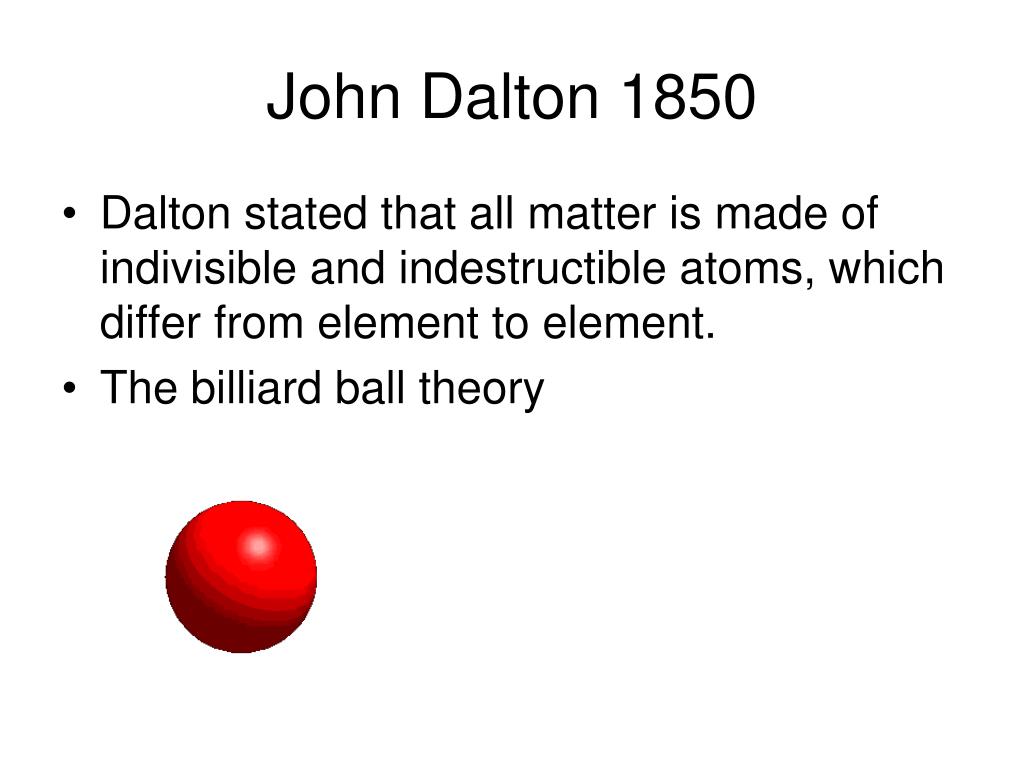 John Dalton 1850

• Dalton stated that all matter is made of indivisible and indestructible atoms, which differ from element to element.
• The billiard ball theory